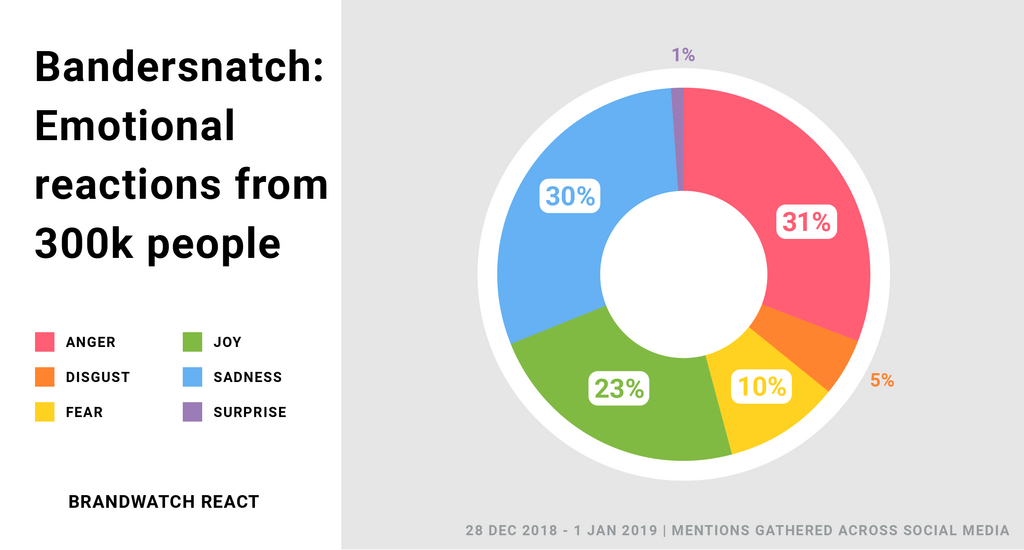 Bandersnatch: Emotional reactions from 300k people

ANGER
DISGUST
FEAR
JOY
SADNESS
SURPRISE

BRANDWATCH REACT

1%
31%
5%
10%
23%
30%

28 DEC 2018 - 1 JAN 2019 | MENTIONS GATHERED ACROSS SOCIAL MEDIA